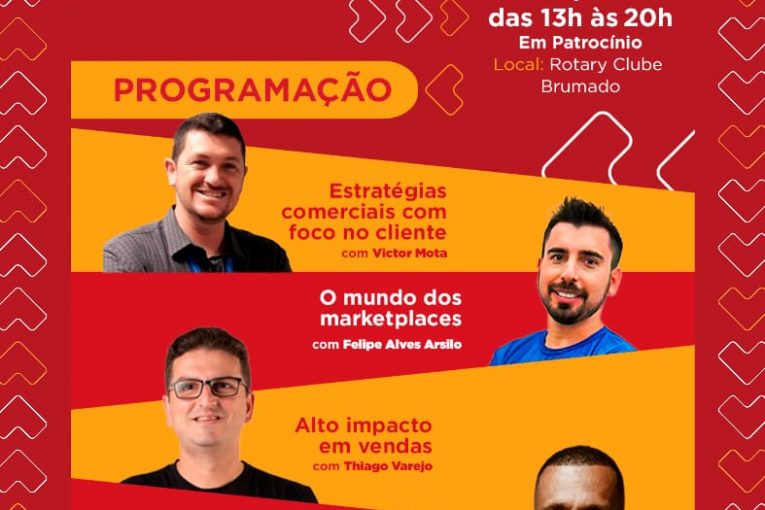 das 13h às 20h
Em Patrocínio
Local: Rotary Clube Brumado

PROGRAMAÇÃO

Estratégias comerciais com foco no cliente
com Victor Mota

O mundo dos marketplaces
com Felipe Alves Arsilo

Alto impacto em vendas
com Thiago Varejo